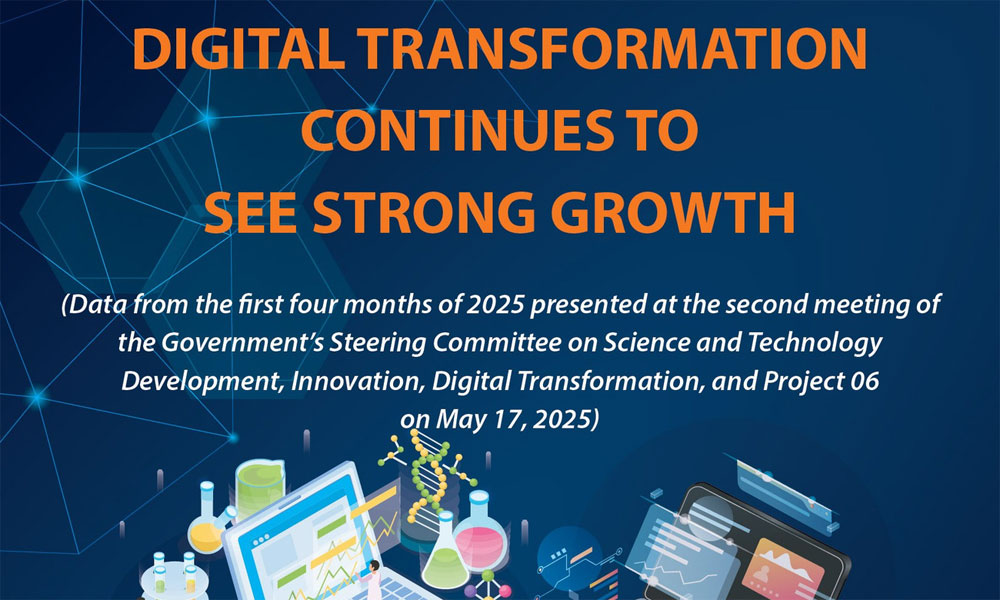 DIGITAL TRANSFORMATION CONTINUES TO SEE STRONG GROWTH

(Data from the first four months of 2025 presented at the second meeting of the Government's Steering Committee on Science and Technology Development, Innovation, Digital Transformation, and Project 06 on May 17, 2025)